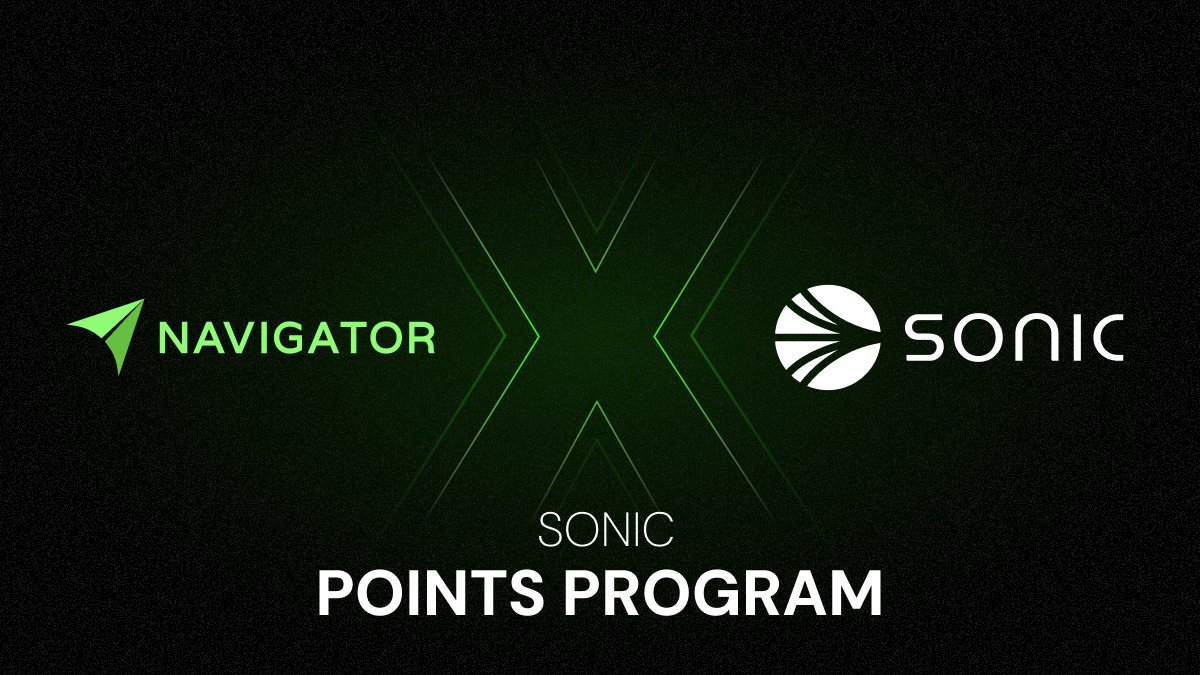 NAVIGATOR

SONIC

SONIC
POINTS PROGRAM